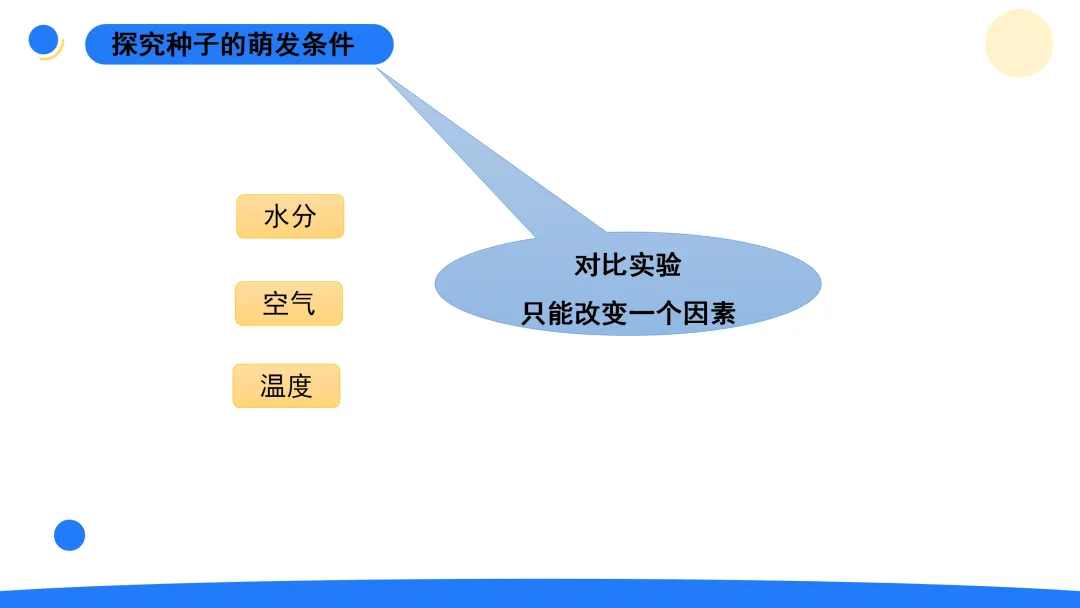 探究种子的萌发条件

水分

空气

温度

对比实验
只能改变一个因素